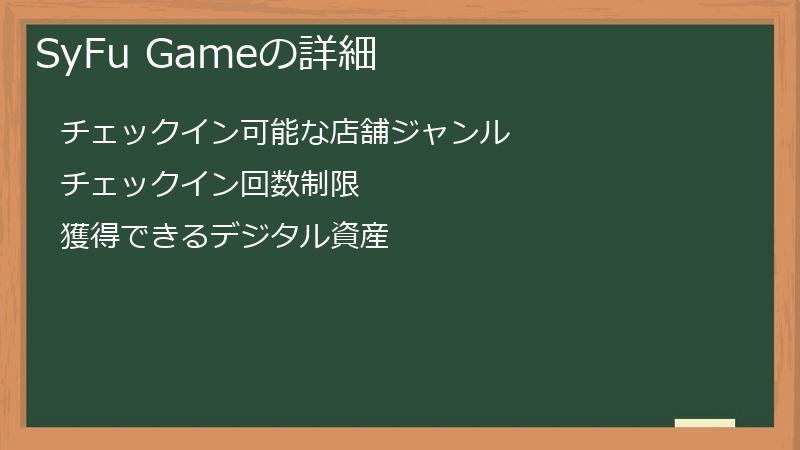 SyFu Gameの詳細

チェックイン可能な店舗ジャンル

チェックイン回数制限

獲得できるデジタル資産